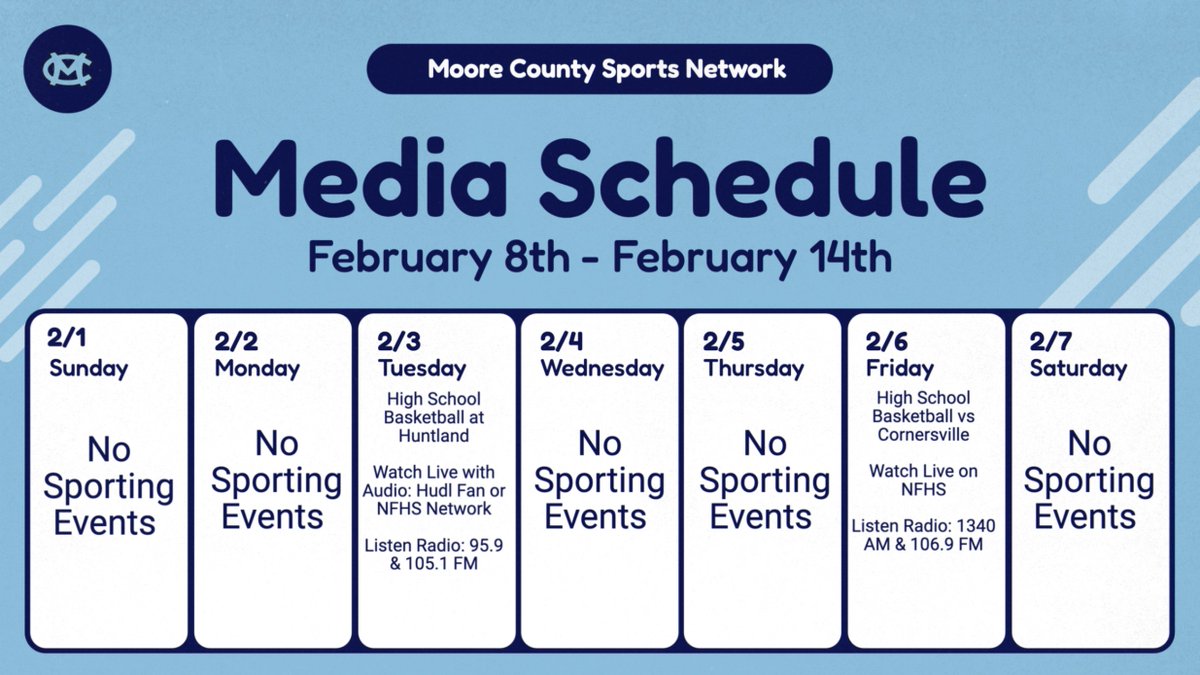 MC

Moore County Sports Network

Media Schedule

February 8th - February 14th

2/1
Sunday

No Sporting Events

2/2
Monday

No Sporting Events

2/3
Tuesday

High School Basketball at Huntland

Watch Live with Audio: Hudl Fan or NFHS Network

Listen Radio: 95.9 & 105.1 FM

2/4
Wednesday

No Sporting Events

2/5
Thursday

No Sporting Events

2/6
Friday

High School Basketball vs Cornersville

Watch Live on NFHS

Listen Radio: 1340 AM & 106.9 FM

2/7
Saturday

No Sporting Events